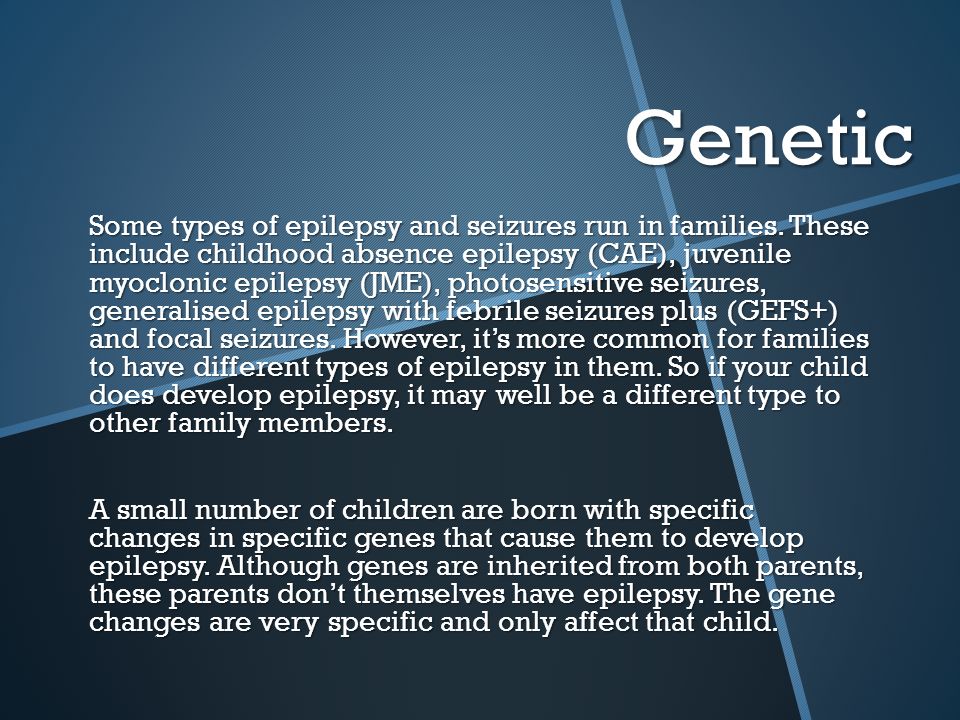 Genetic

Some types of epilepsy and seizures run in families. These include childhood absence epilepsy (CAE), juvenile myoclonic epilepsy (JME), photosensitive seizures, generalised epilepsy with febrile seizures plus (GEFS+) and focal seizures. However, it's more common for families to have different types of epilepsy in them. So if your child does develop epilepsy, it may well be a different type to other family members.

A small number of children are born with specific changes in specific genes that cause them to develop epilepsy. Although genes are inherited from both parents, these parents don't themselves have epilepsy. The gene changes are very specific and only affect that child.